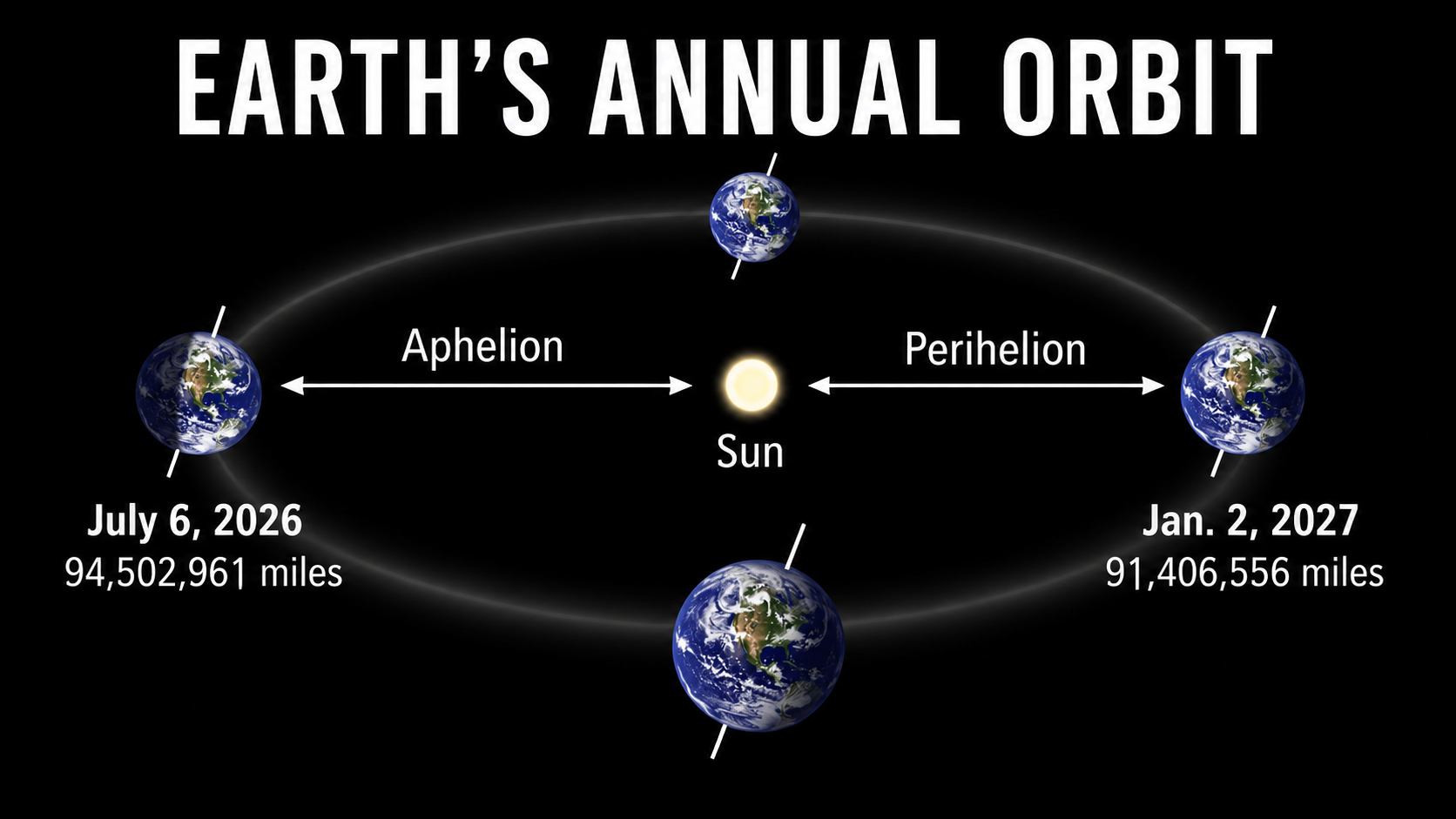 EARTH'S ANNUAL ORBIT

Aphelion

Perihelion

Sun

July 6, 2026
94,502,961 miles

Jan. 2, 2027
91,406,556 miles